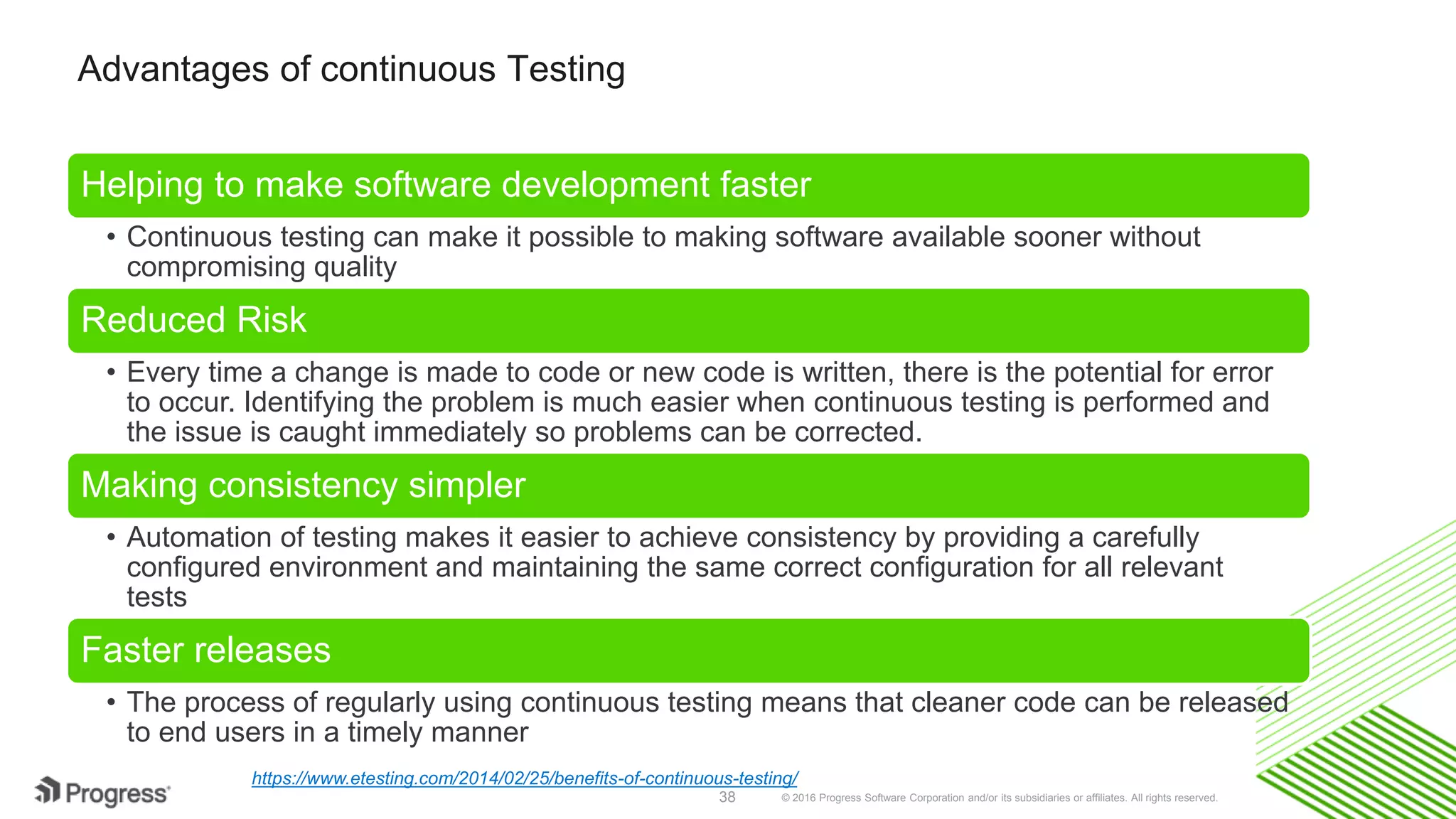 Advantages of continuous Testing

Helping to make software development faster

• Continuous testing can make it possible to making software available sooner without compromising quality

Reduced Risk

• Every time a change is made to code or new code is written, there is the potential for error to occur. Identifying the problem is much easier when continuous testing is performed and the issue is caught immediately so problems can be corrected.

Making consistency simpler

• Automation of testing makes it easier to achieve consistency by providing a carefully configured environment and maintaining the same correct configuration for all relevant tests

Faster releases

• The process of regularly using continuous testing means that cleaner code can be released to end users in a timely manner

https://www.etesting.com/2014/02/25/benefits-of-continuous-testing/

Progress

38

© 2016 Progress Software Corporation and/or its subsidiaries or affiliates. All rights reserved.